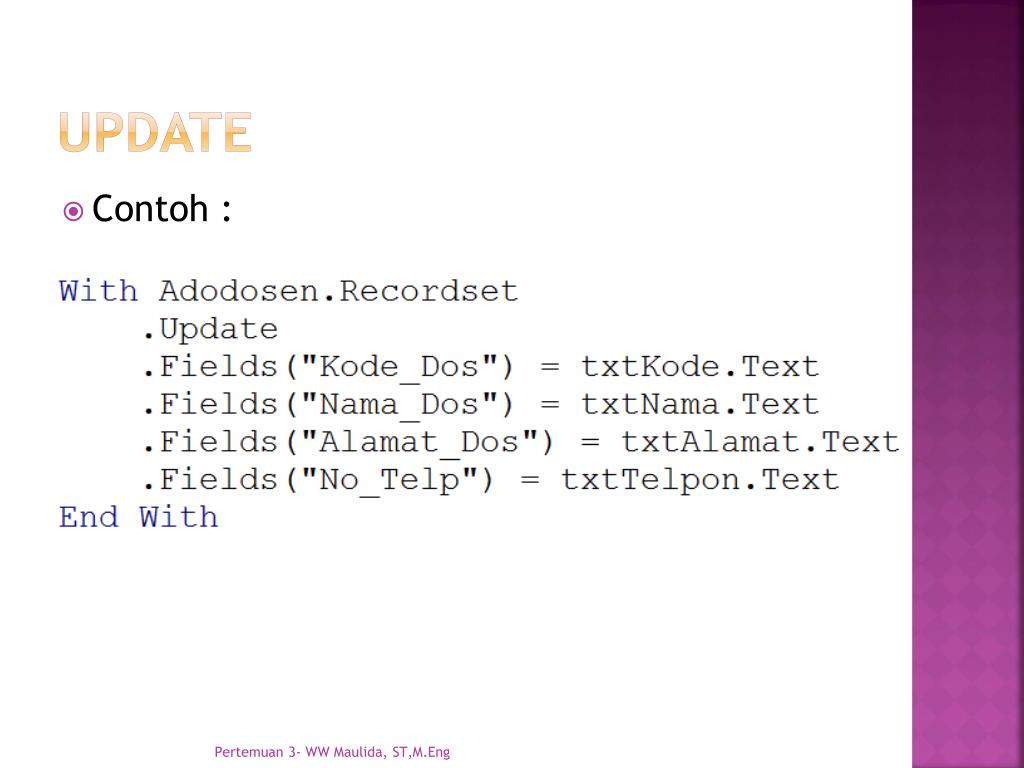 UPDATE

Contoh :

With Adodosen.Recordset
    .Update
    .Fields("Kode_Dos") = txtKode.Text
    .Fields("Nama_Dos") = txtNama.Text
    .Fields("Alamat_Dos") = txtAlamat.Text
    .Fields("No_Telp") = txtTelpon.Text
End With

Pertemuan 3- WW Maulida, ST,M.Eng